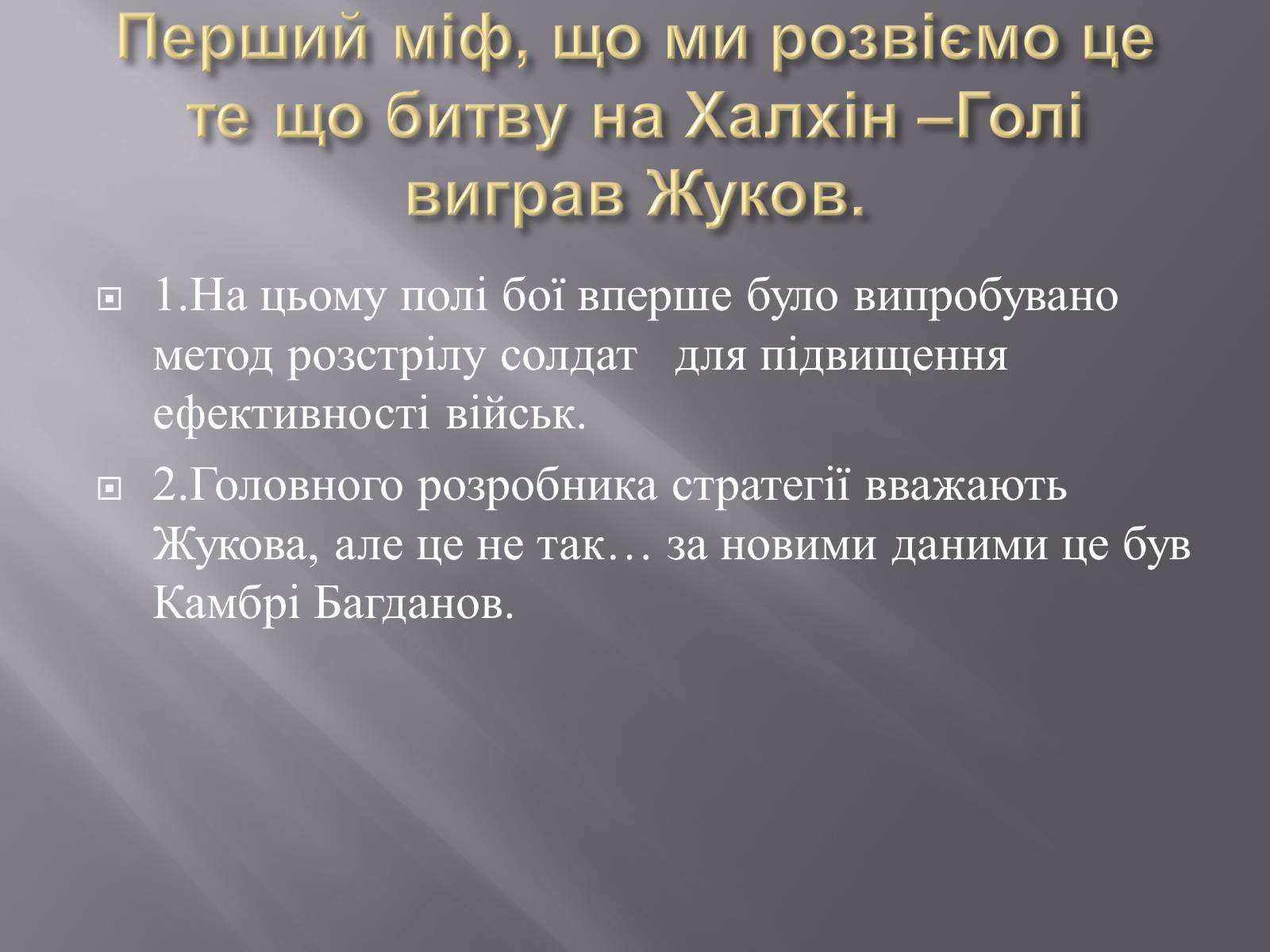 Перший міф, що ми розвіємо це те що битву на Халхін –Голі виграв Жуков.

1.На цьому полі бої вперше було випробувано метод розстрілу солдат для підвищення ефективності військ.

2.Головного розробника стратегії вважають Жукова, але це не так… за новими даними це був Камбрі Багданов.